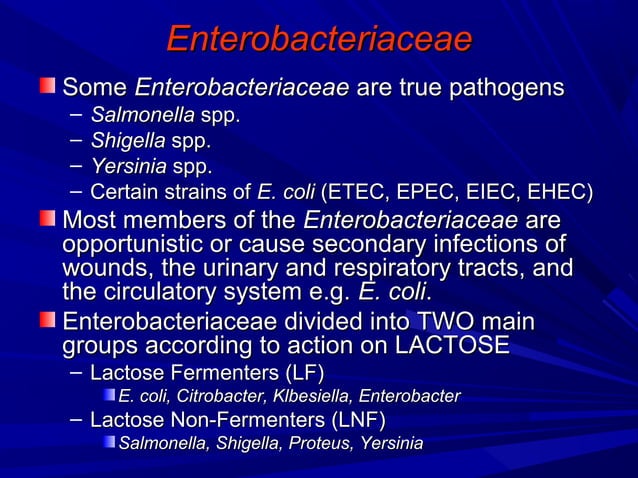 Enterobacteriaceae

Some Enterobacteriaceae are true pathogens
– Salmonella spp.
– Shigella spp.
– Yersinia spp.
– Certain strains of E. coli (ETEC, EPEC, EIEC, EHEC)

Most members of the Enterobacteriaceae are opportunistic or cause secondary infections of wounds, the urinary and respiratory tracts, and the circulatory system e.g. E. coli.

Enterobacteriaceae divided into TWO main groups according to action on LACTOSE
– Lactose Fermenters (LF)
E. coli, Citrobacter, Klbesiella, Enterobacter
– Lactose Non-Fermenters (LNF)
Salmonella, Shigella, Proteus, Yersinia